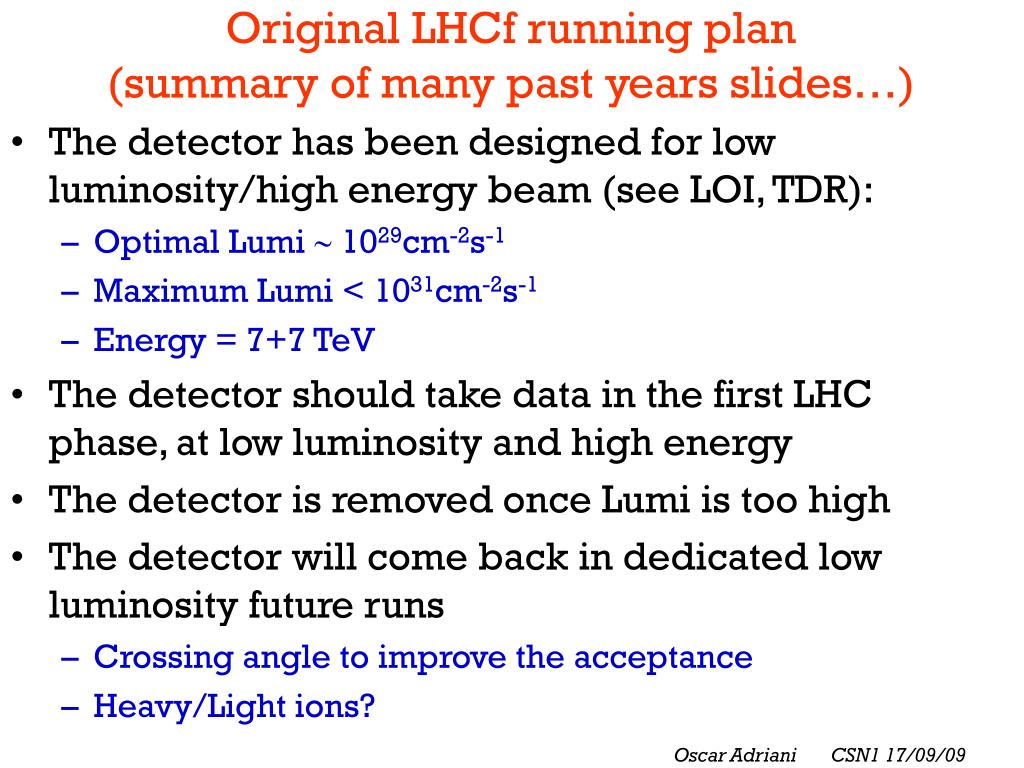 Original LHCf running plan
(summary of many past years slides…)

• The detector has been designed for low luminosity/high energy beam (see LOI, TDR):
– Optimal Lumi ~ $10^{29}cm^{-2}s^{-1}$
– Maximum Lumi < $10^{31}cm^{-2}s^{-1}$
– Energy = 7+7 TeV
• The detector should take data in the first LHC phase, at low luminosity and high energy
• The detector is removed once Lumi is too high
• The detector will come back in dedicated low luminosity future runs
– Crossing angle to improve the acceptance
– Heavy/Light ions?

Oscar Adriani CSN1 17/09/09